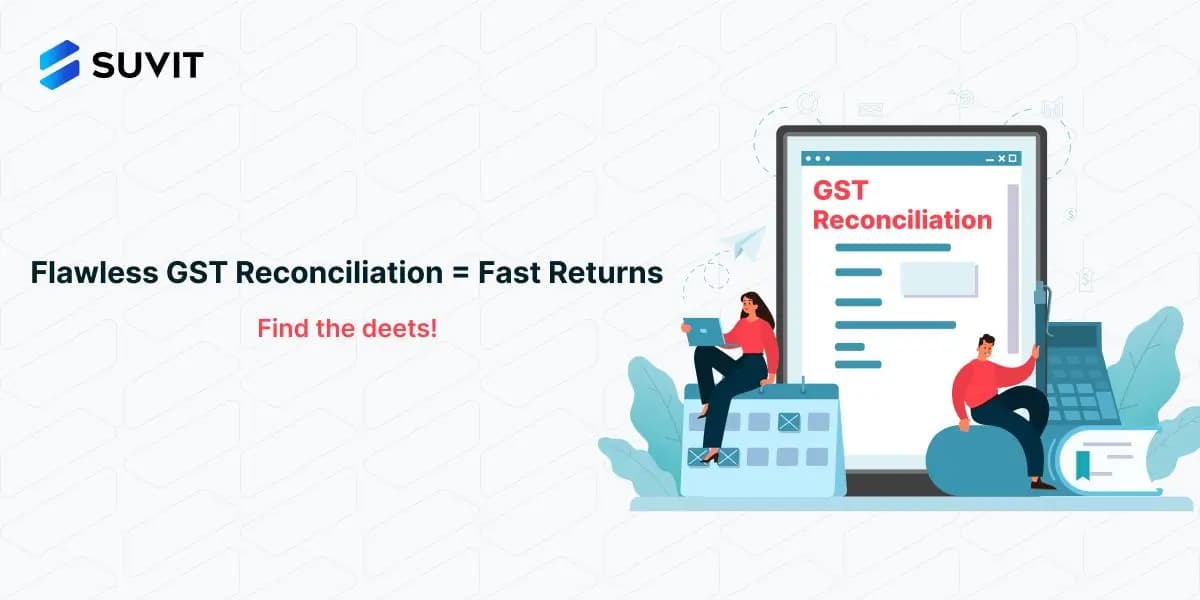 SUVIT

Flawless GST Reconciliation = Fast Returns

Find the deets!

GST Reconciliation